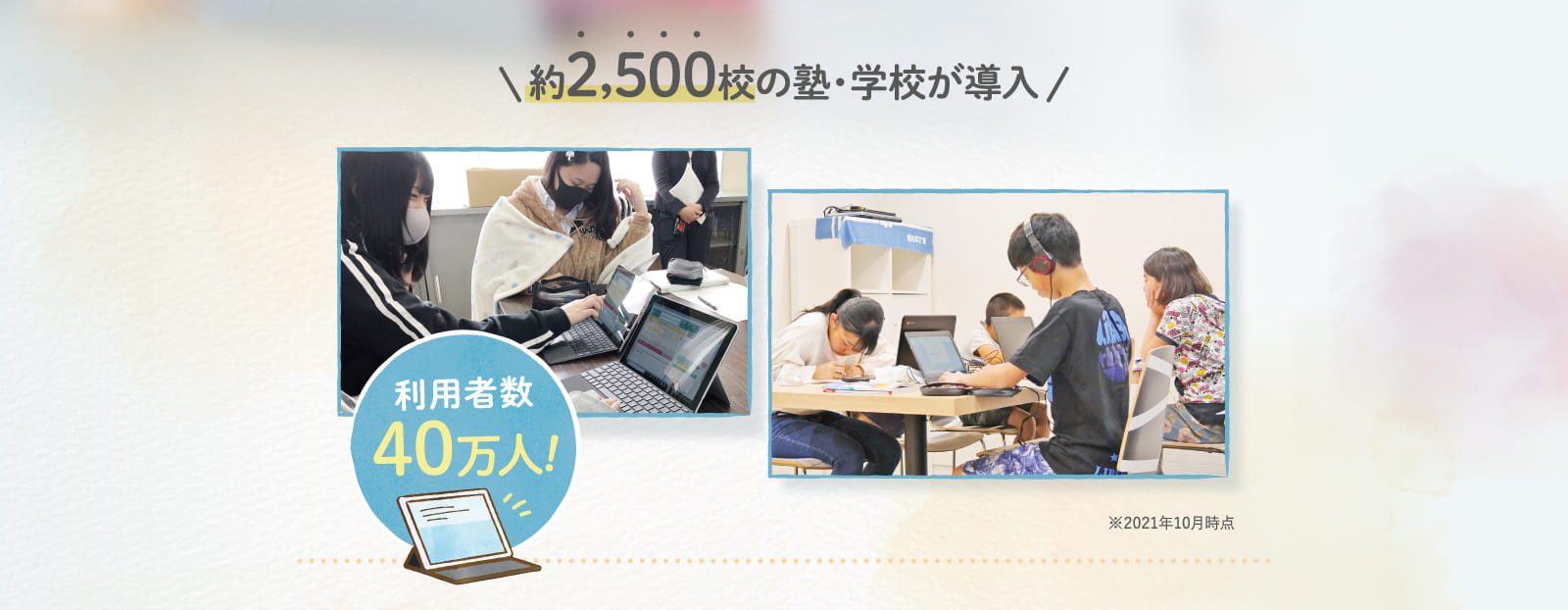 ＼約2,500校の塾・学校が導入／

利用者数
40万人!

※2021年10月時点